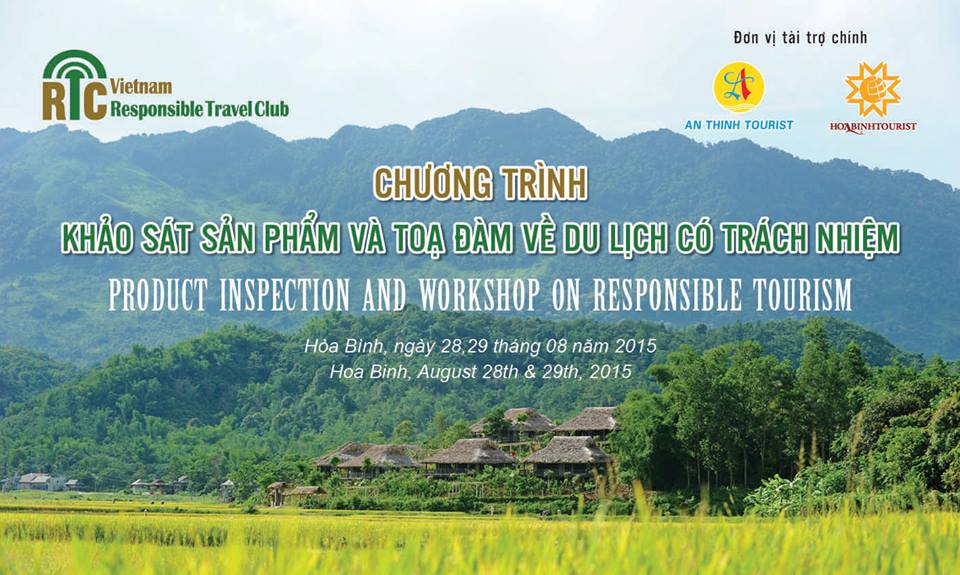 RTC Vietnam Responsible Travel Club

Đơn vị tài trợ chính

AN THINH TOURIST

HOABINHTOURIST

CHƯƠNG TRÌNH

KHẢO SÁT SẢN PHẨM VÀ TOẠ ĐÀM VỀ DU LỊCH CÓ TRÁCH NHIỆM

PRODUCT INSPECTION AND WORKSHOP ON RESPONSIBLE TOURISM

Hòa Bình, ngày 28,29 tháng 08 năm 2015
Hoa Binh, August 28th & 29th, 2015